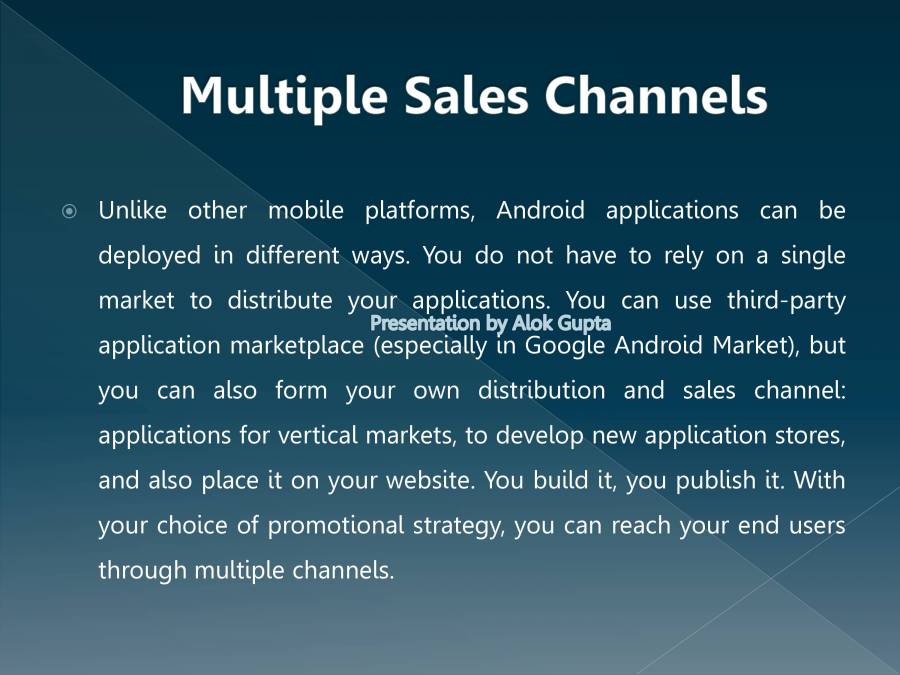 Multiple Sales Channels

Unlike other mobile platforms, Android applications can be deployed in different ways. You do not have to rely on a single market to distribute your applications. You can use third-party application marketplace (especially in Google Android Market), but you can also form your own distribution and sales channel: applications for vertical markets, to develop new application stores, and also place it on your website. You build it, you publish it. With your choice of promotional strategy, you can reach your end users through multiple channels.

Presentation by Alok Gupta